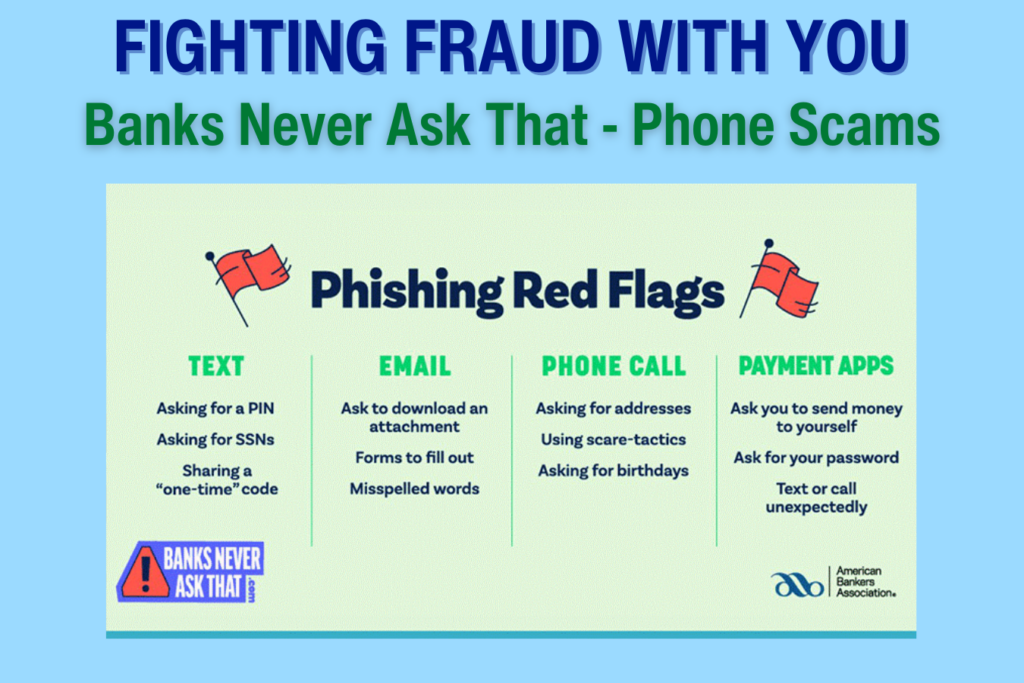 FIGHTING FRAUD WITH YOU
Banks Never Ask That - Phone Scams

Phishing Red Flags

TEXT
Asking for a PIN
Asking for SSNs
Sharing a "one-time" code

EMAIL
Ask to download an attachment
Forms to fill out
Misspelled words

PHONE CALL
Asking for addresses
Using scare-tactics
Asking for birthdays

PAYMENT APPS
Ask you to send money to yourself
Ask for your password
Text or call unexpectedly

BANKS NEVER ASK THAT .com

American Bankers Association.